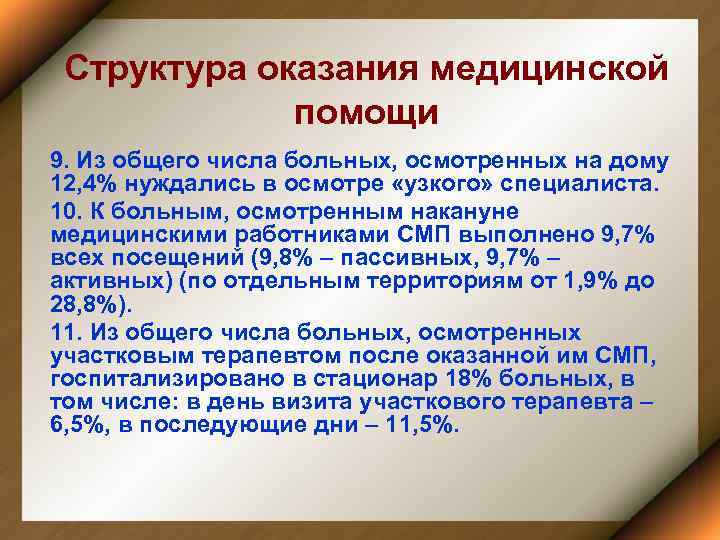 Структура оказания медицинской помощи

9. Из общего числа больных, осмотренных на дому 12,4% нуждались в осмотре «узкого» специалиста.

10. К больным, осмотренным накануне медицинскими работниками СМП выполнено 9,7% всех посещений (9,8% – пассивных, 9,7% – активных) (по отдельным территориям от 1,9% до 28,8%).

11. Из общего числа больных, осмотренных участковым терапевтом после оказанной им СМП, госпитализировано в стационар 18% больных, в том числе: в день визита участкового терапевта – 6,5%, в последующие дни – 11,5%.